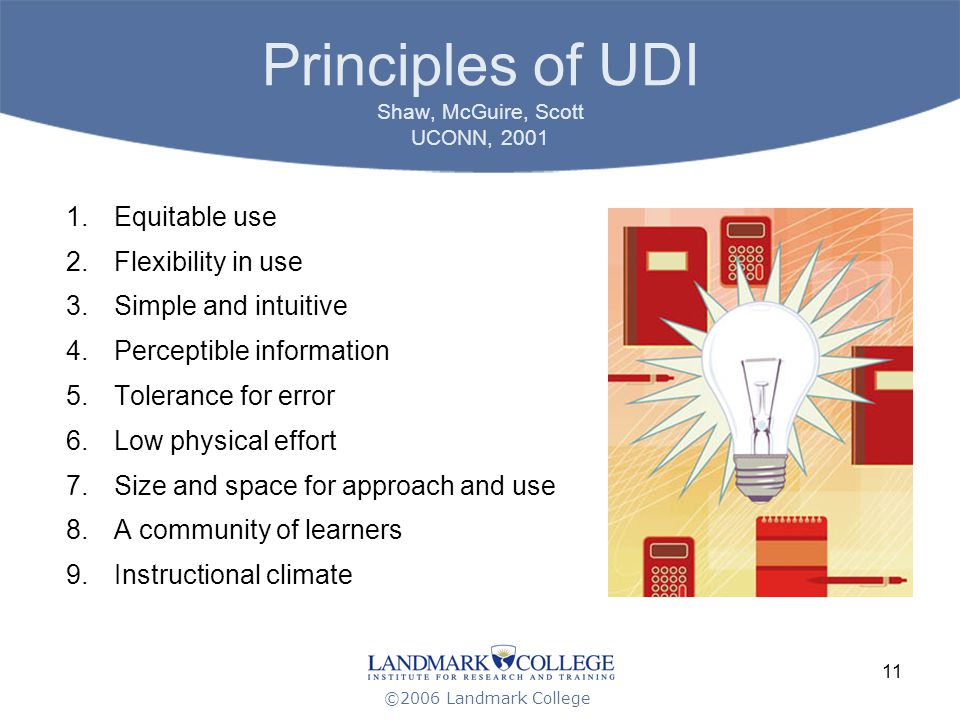 Principles of UDI
Shaw, McGuire, Scott
UCONN, 2001

1. Equitable use
2. Flexibility in use
3. Simple and intuitive
4. Perceptible information
5. Tolerance for error
6. Low physical effort
7. Size and space for approach and use
8. A community of learners
9. Instructional climate

LANDMARK COLLEGE
INSTITUTE FOR RESEARCH AND TRAINING
©2006 Landmark College

11